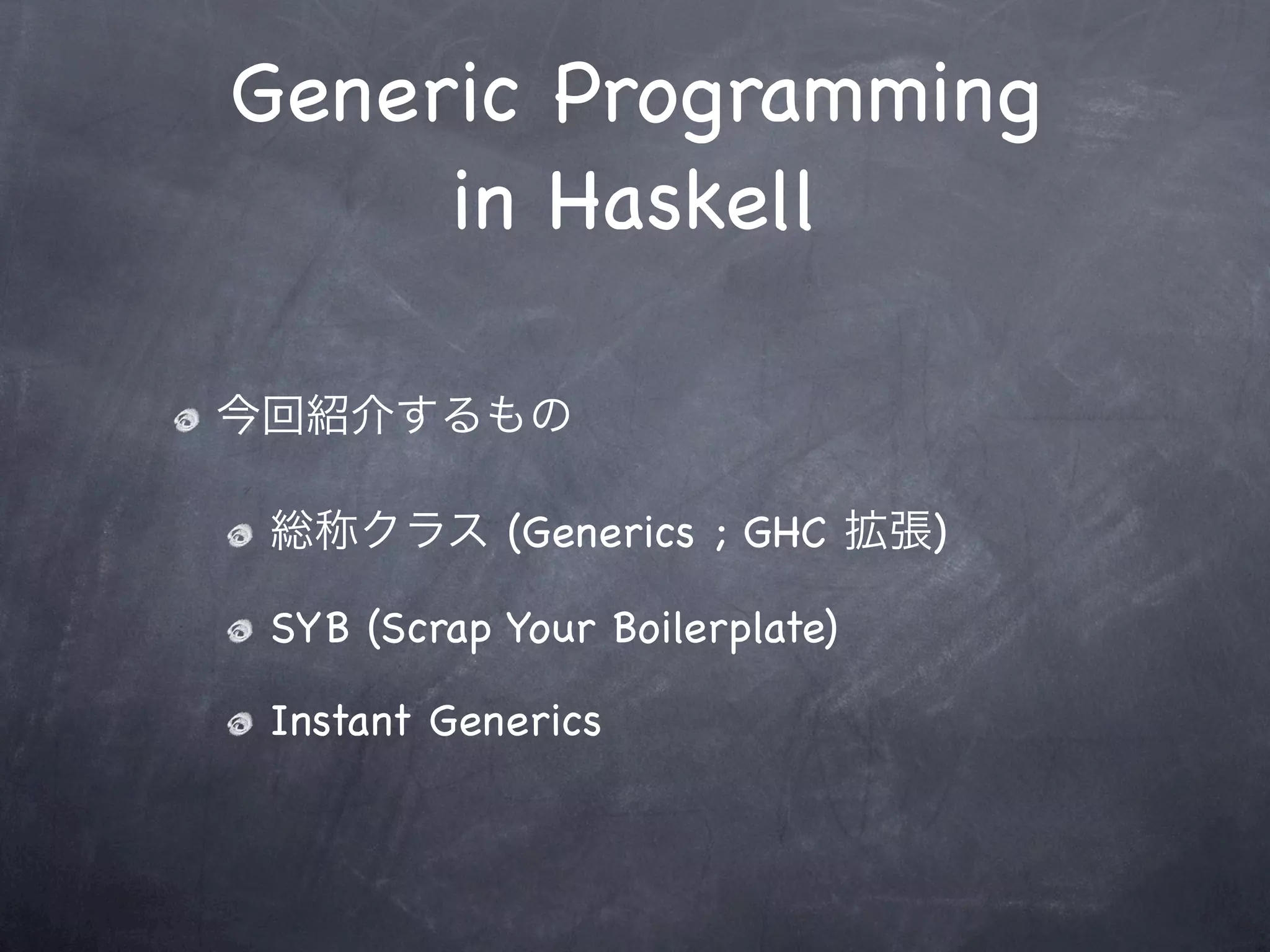 Generic Programming in Haskell

今回紹介するもの

総称クラス (Generics ; GHC 拡張)

SYB (Scrap Your Boilerplate)

Instant Generics